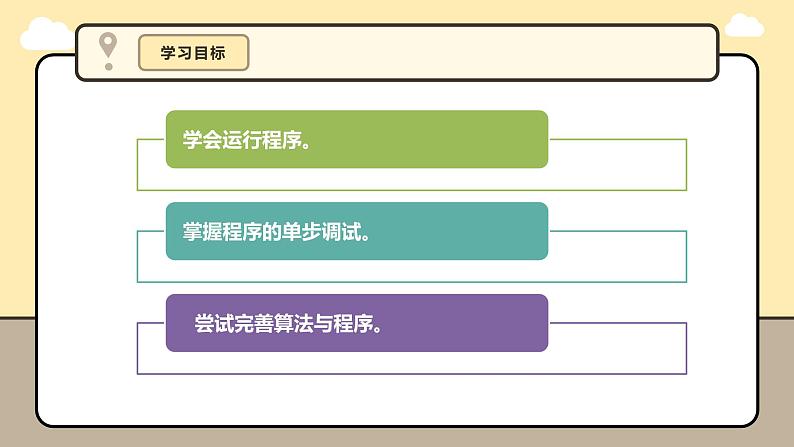 学习目标

学会运行程序。

掌握程序的单步调试。

尝试完善算法与程序。